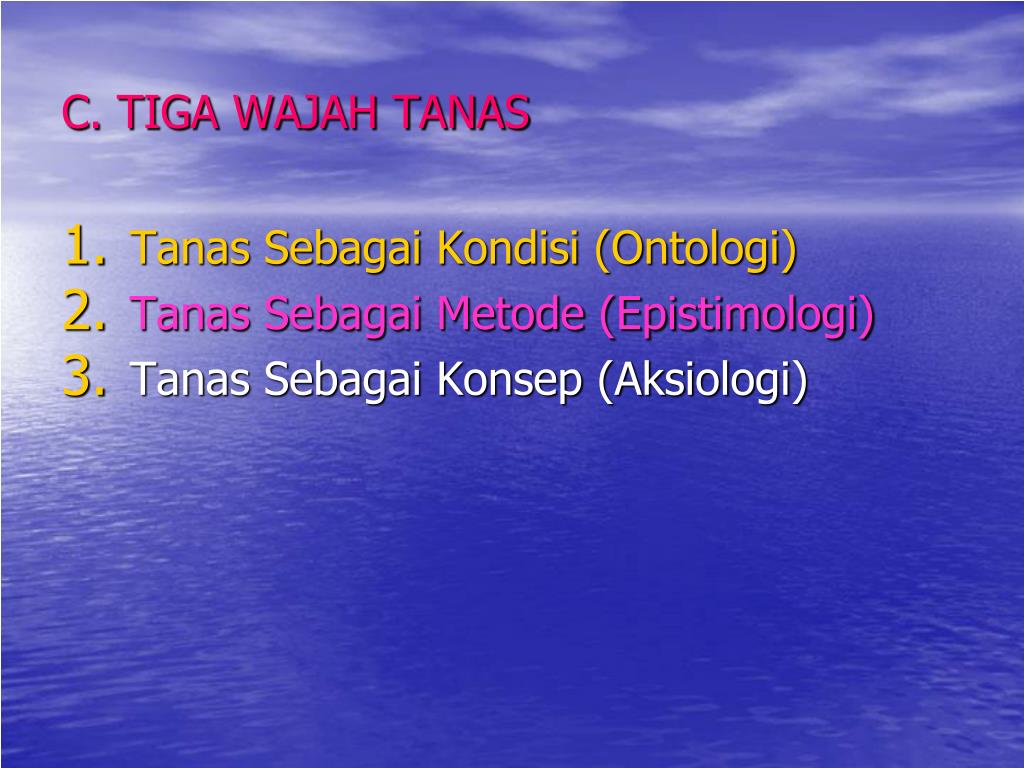 C. TIGA WAJAH TANAS

1. Tanas Sebagai Kondisi (Ontologi)
2. Tanas Sebagai Metode (Epistimologi)
3. Tanas Sebagai Konsep (Aksiologi)